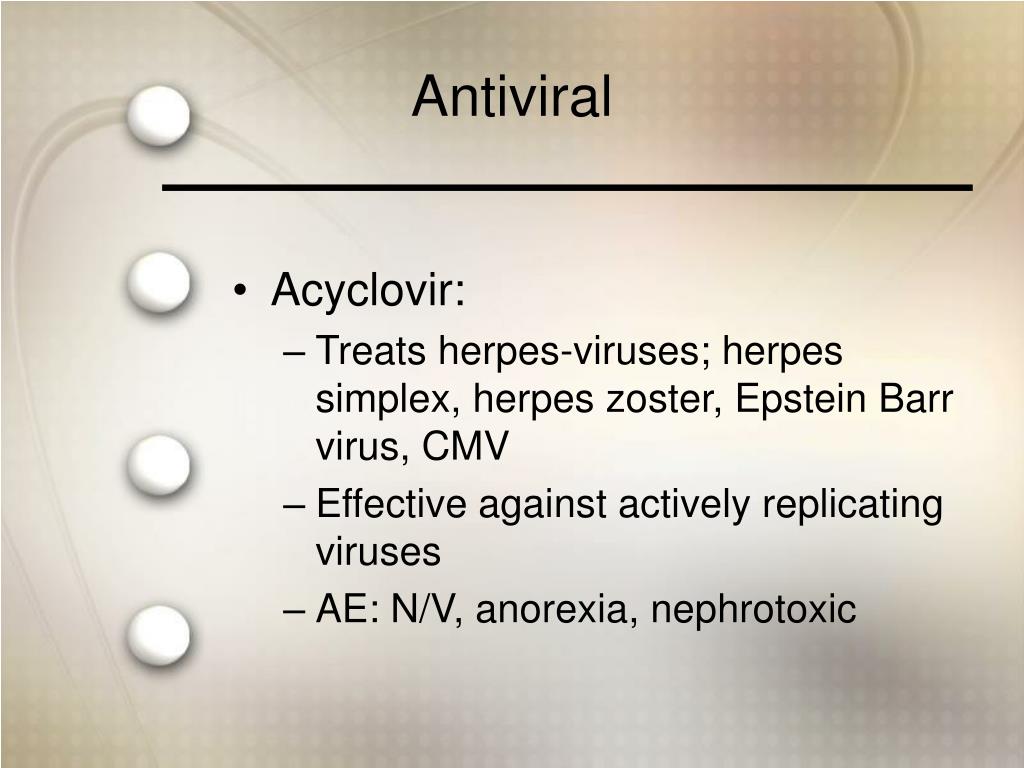 Antiviral

• Acyclovir:
  – Treats herpes-viruses; herpes simplex, herpes zoster, Epstein Barr virus, CMV
  – Effective against actively replicating viruses
  – AE: N/V, anorexia, nephrotoxic